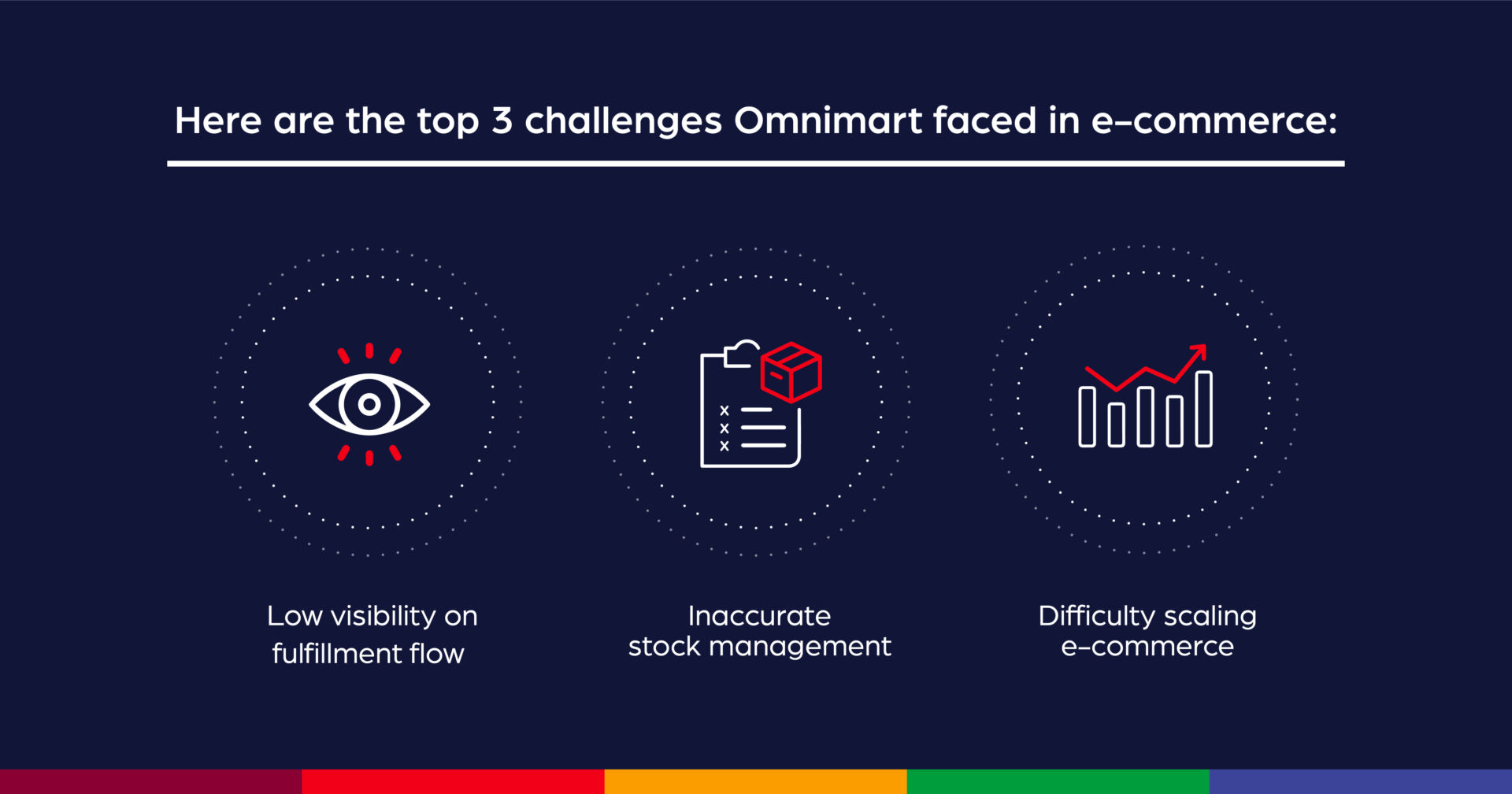 Here are the top 3 challenges Omnimart faced in e-commerce:

Low visibility on fulfillment flow

Inaccurate stock management

Difficulty scaling e-commerce